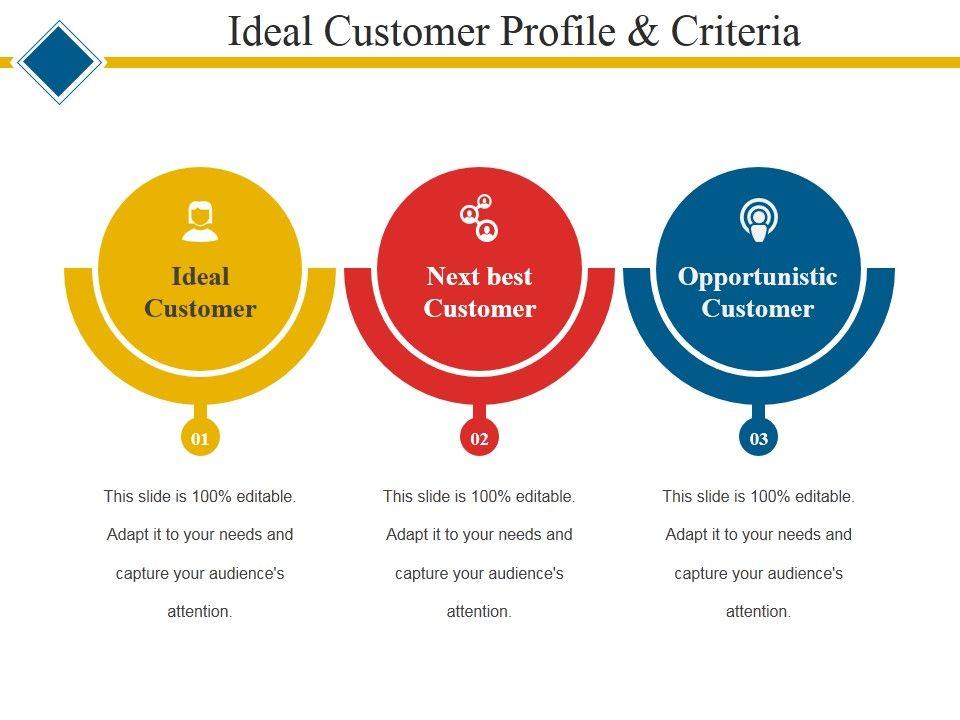 Ideal Customer Profile & Criteria

Ideal Customer

01

This slide is 100% editable. Adapt it to your needs and capture your audience's attention.

Next best Customer

02

This slide is 100% editable. Adapt it to your needs and capture your audience's attention.

Opportunistic Customer

03

This slide is 100% editable. Adapt it to your needs and capture your audience's attention.